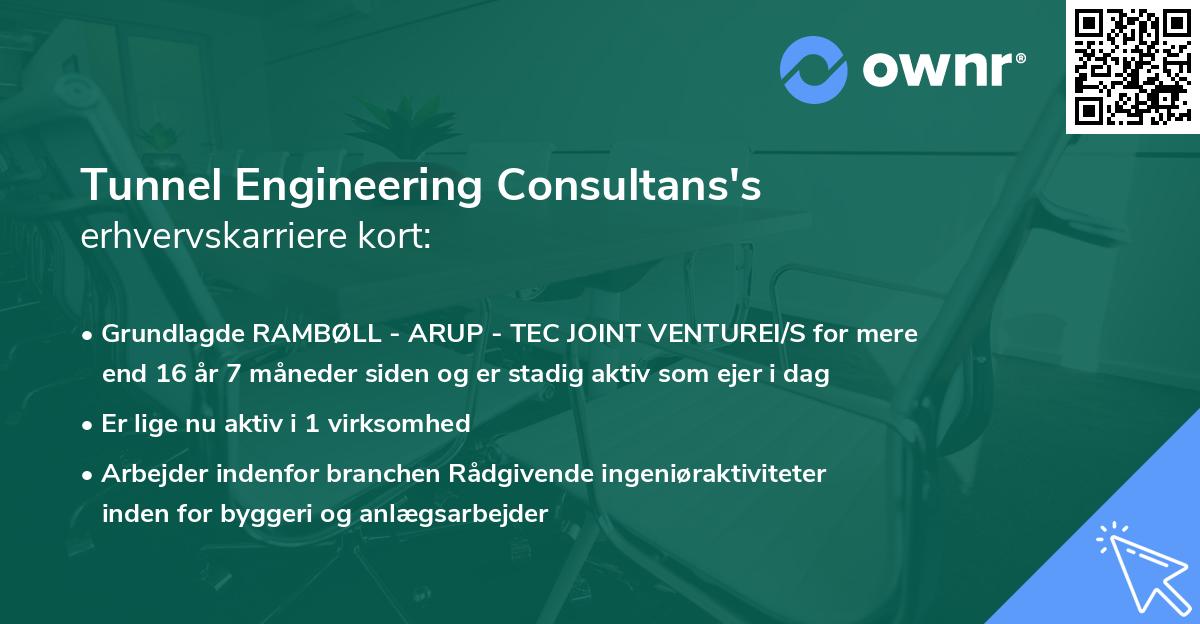 ownr®

Tunnel Engineering Consultans's erhvervskarriere kort:

• Grundlagde RAMBØLL - ARUP - TEC JOINT VENTUREI/S for mere end 16 år 7 måneder siden og er stadig aktiv som ejer i dag

• Er lige nu aktiv i 1 virksomhed

• Arbejder indenfor branchen Rådgivende ingeniøraktiviteter inden for byggeri og anlægsarbejder